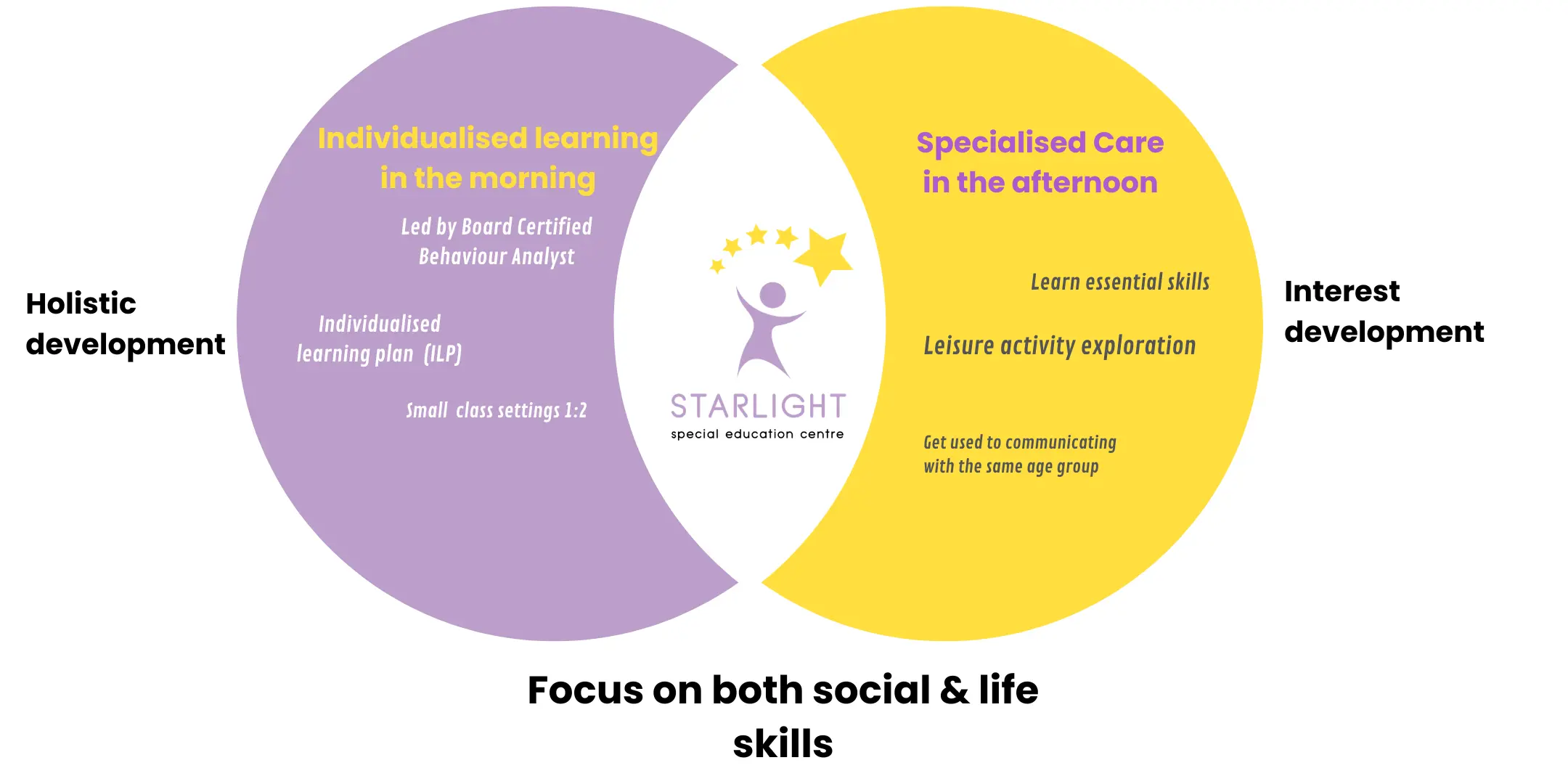 Holistic development

Individualised learning in the morning

Led by Board Certified Behaviour Analyst

Individualised learning plan (ILP)

Small class settings 1:2

STARLIGHT
special education centre

Specialised Care in the afternoon

Learn essential skills

Leisure activity exploration

Get used to communicating with the same age group

Interest development

Focus on both social & life skills